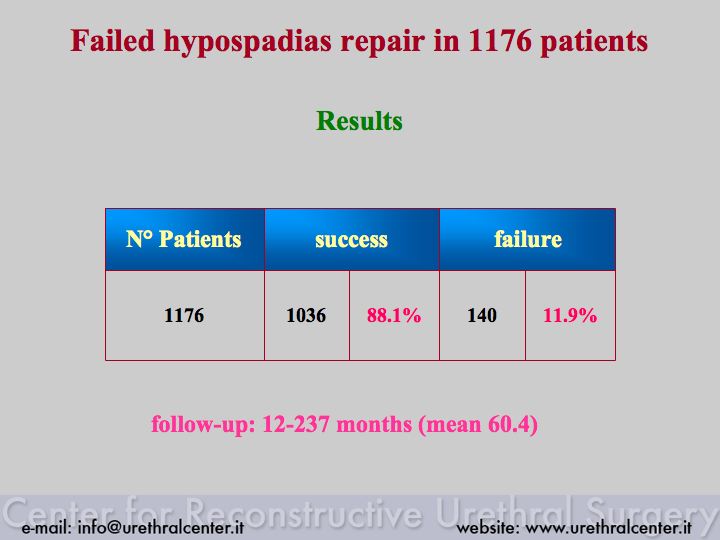 Failed hypospadias repair in 1176 patients

Results

| N° Patients | success | | failure | |
|---|---|---|---|---|
| 1176 | 1036 | 88.1% | 140 | 11.9% |

follow-up: 12-237 months (mean 60.4)

Center for Reconstructive Urethral Surgery

e-mail: info@urethralcenter.it

website: www.urethralcenter.it